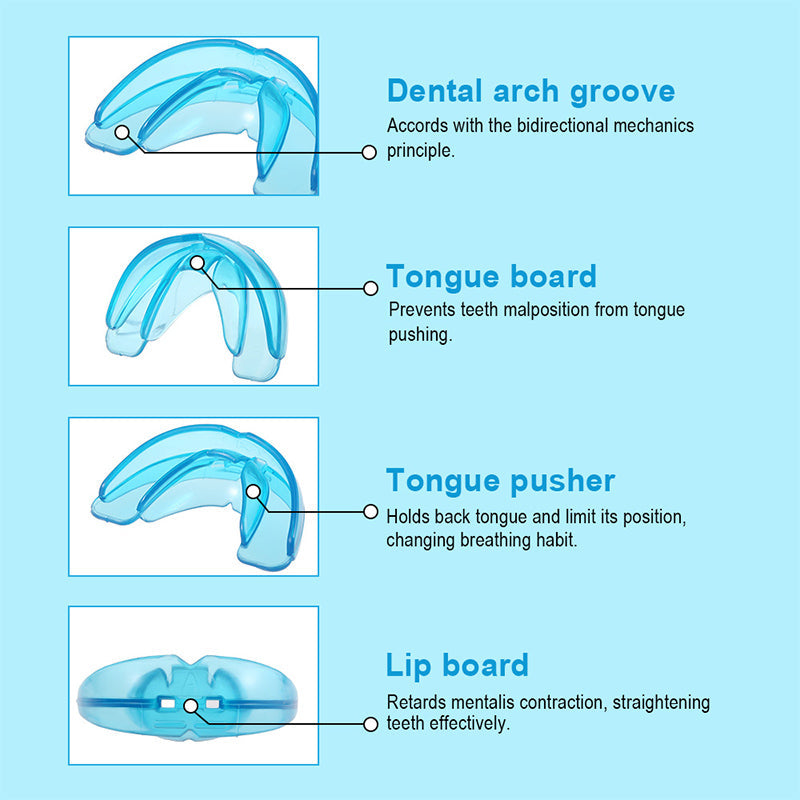 Dental arch groove
Accords with the bidirectional mechanics principle.

Tongue board
Prevents teeth malposition from tongue pushing.

Tongue pusher
Holds back tongue and limit its position, changing breathing habit.

Lip board
Retards mentalis contraction, straightening teeth effectively.